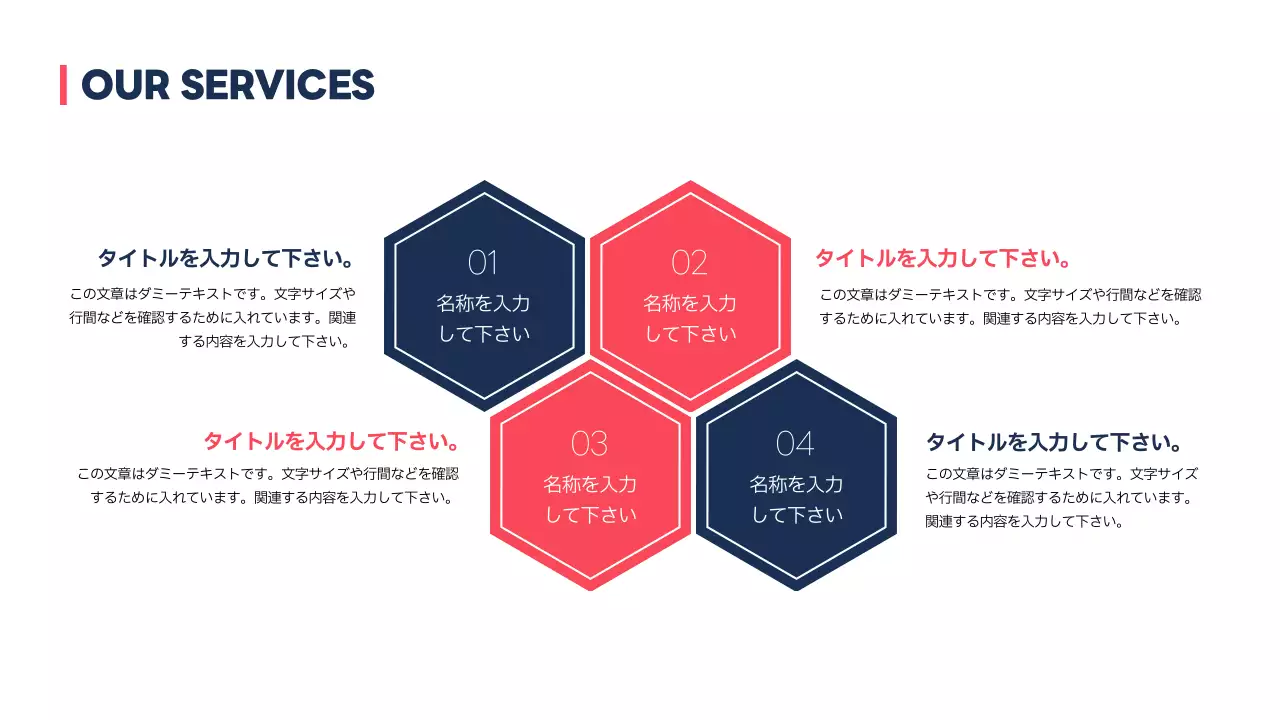 OUR SERVICES

タイトルを入力して下さい。

この文章はダミーテキストです。文字サイズや行間などを確認するために入れています。関連する内容を入力して下さい。

01
名称を入力して下さい

02
名称を入力して下さい

タイトルを入力して下さい。

この文章はダミーテキストです。文字サイズや行間などを確認するために入れています。関連する内容を入力して下さい。

タイトルを入力して下さい。

この文章はダミーテキストです。文字サイズや行間などを確認するために入れています。関連する内容を入力して下さい。

03
名称を入力して下さい

04
名称を入力して下さい

タイトルを入力して下さい。

この文章はダミーテキストです。文字サイズや行間などを確認するために入れています。関連する内容を入力して下さい。